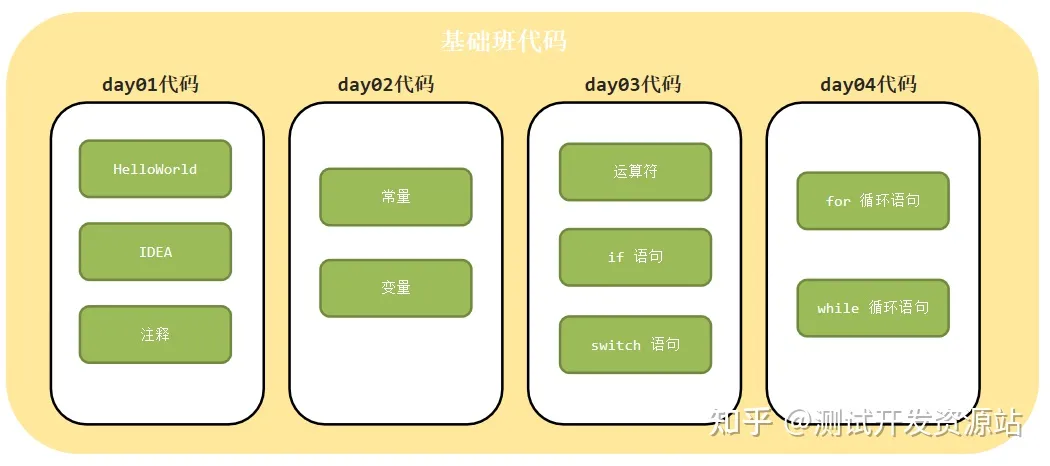 基础班代码

day01代码

HelloWorld

IDEA

注释

day02代码

常量

变量

day03代码

运算符

if 语句

switch 语句

day04代码

for 循环语句

while 循环语句

知乎 @测试开发资源站